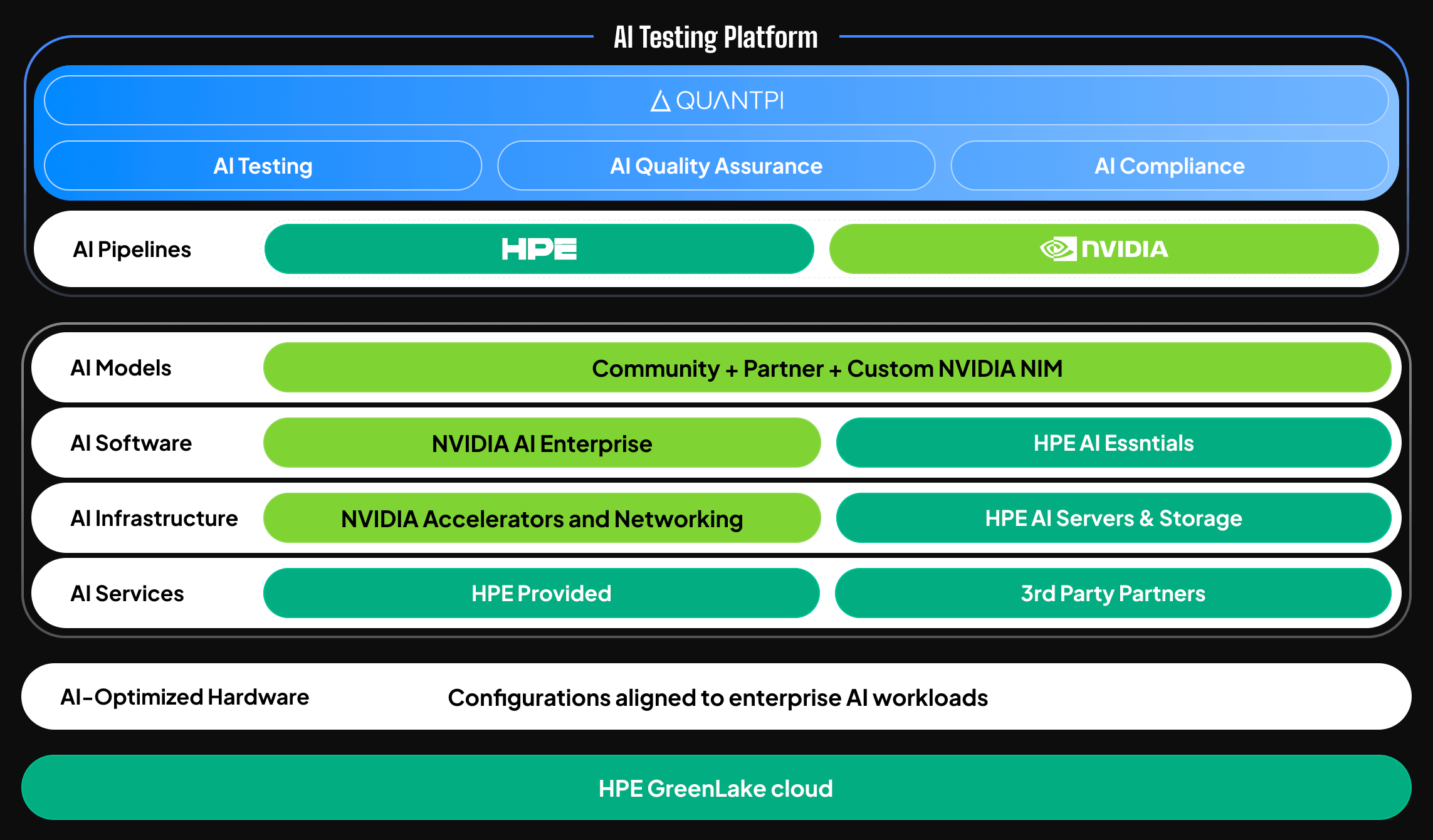 AI Testing Platform

QUANTPI

AI Testing

AI Quality Assurance

AI Compliance

AI Pipelines

HPE

NVIDIA

AI Models

Community + Partner + Custom NVIDIA NIM

AI Software

NVIDIA AI Enterprise

HPE AI Essntials

AI Infrastructure

NVIDIA Accelerators and Networking

HPE AI Servers & Storage

AI Services

HPE Provided

3rd Party Partners

AI-Optimized Hardware

Configurations aligned to enterprise AI workloads

HPE GreenLake cloud